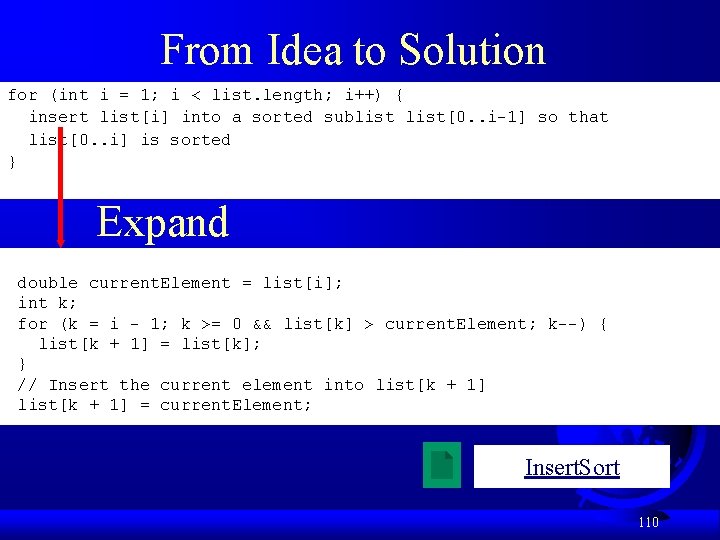 From Idea to Solution

for (int i = 1; i < list.length; i++) {
  insert list[i] into a sorted sublist list[0..i-1] so that
  list[0..i] is sorted
}

Expand

double currentElement = list[i];
int k;
for (k = i - 1; k >= 0 && list[k] > currentElement; k--) {
  list[k + 1] = list[k];
}
// Insert the current element into list[k + 1]
list[k + 1] = currentElement;

InsertSort

110